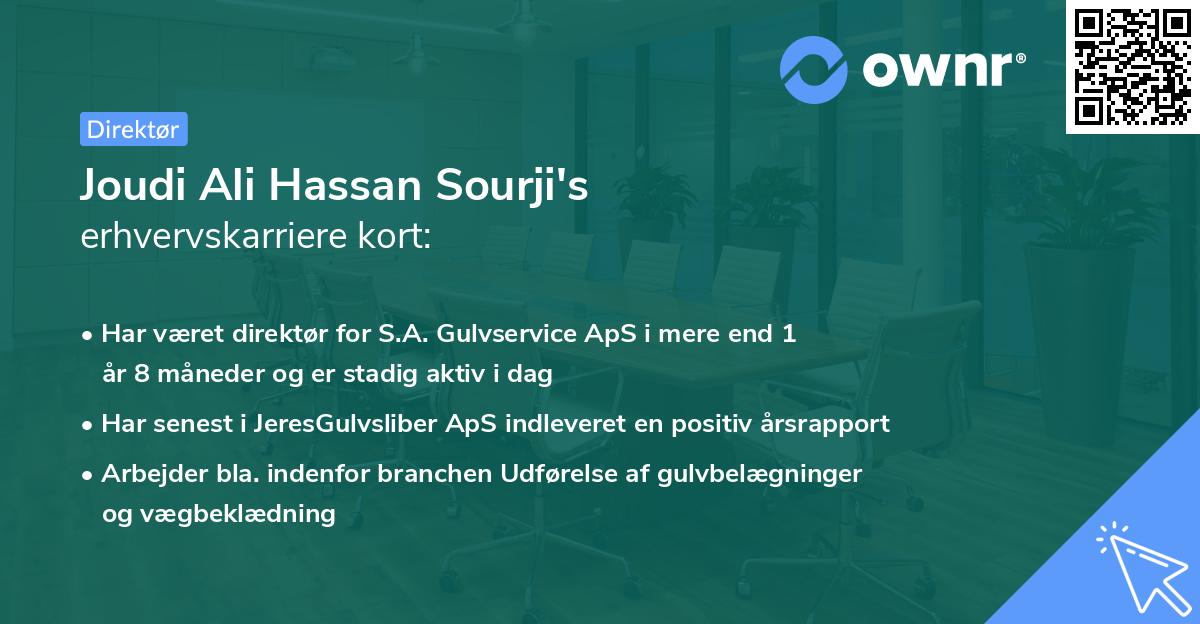 ownr®

Direktør

Joudi Ali Hassan Sourji's
erhvervskarriere kort:

• Har været direktør for S.A. Gulvservice ApS i mere end 1 år 8 måneder og er stadig aktiv i dag

• Har senest i JeresGulvsliber ApS indleveret en positiv årsrapport

• Arbejder bla. indenfor branchen Udførelse af gulvbelægninger og vægbeklædning